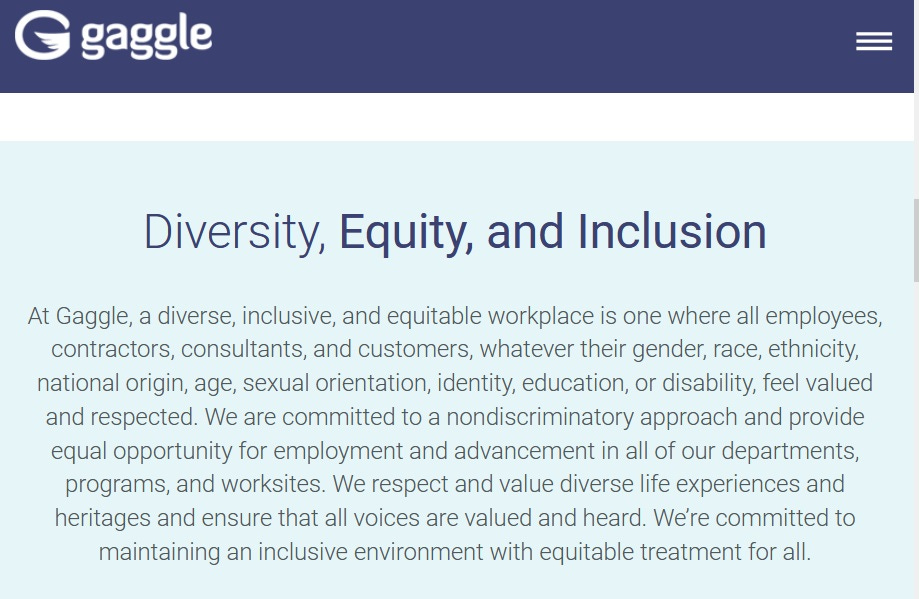 gaggle

Diversity, Equity, and Inclusion

At Gaggle, a diverse, inclusive, and equitable workplace is one where all employees, contractors, consultants, and customers, whatever their gender, race, ethnicity, national origin, age, sexual orientation, identity, education, or disability, feel valued and respected. We are committed to a nondiscriminatory approach and provide equal opportunity for employment and advancement in all of our departments, programs, and worksites. We respect and value diverse life experiences and heritages and ensure that all voices are valued and heard. We're committed to maintaining an inclusive environment with equitable treatment for all.